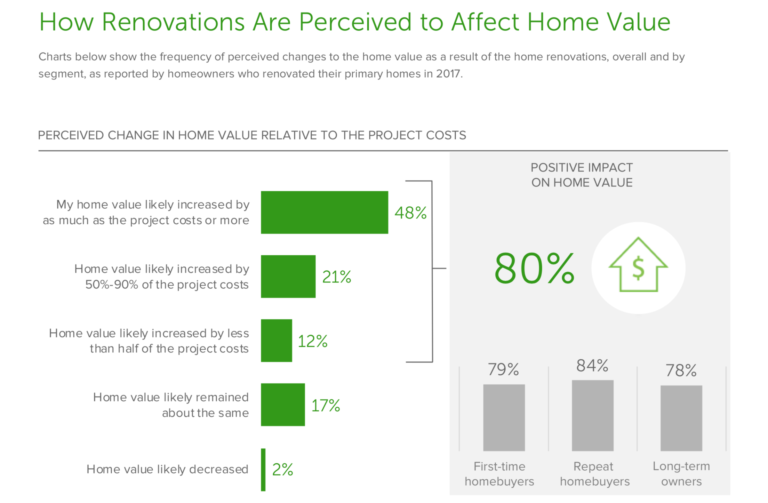 How Renovations Are Perceived to Affect Home Value

Charts below show the frequency of perceived changes to the home value as a result of the home renovations, overall and by segment, as reported by homeowners who renovated their primary homes in 2017.

PERCEIVED CHANGE IN HOME VALUE RELATIVE TO THE PROJECT COSTS

My home value likely increased by as much as the project costs or more 48%

Home value likely increased by 50%-90% of the project costs 21%

Home value likely increased by less than half of the project costs 12%

Home value likely remained about the same 17%

Home value likely decreased 2%

POSITIVE IMPACT ON HOME VALUE

80%

$

79% First-time homebuyers

84% Repeat homebuyers

78% Long-term owners